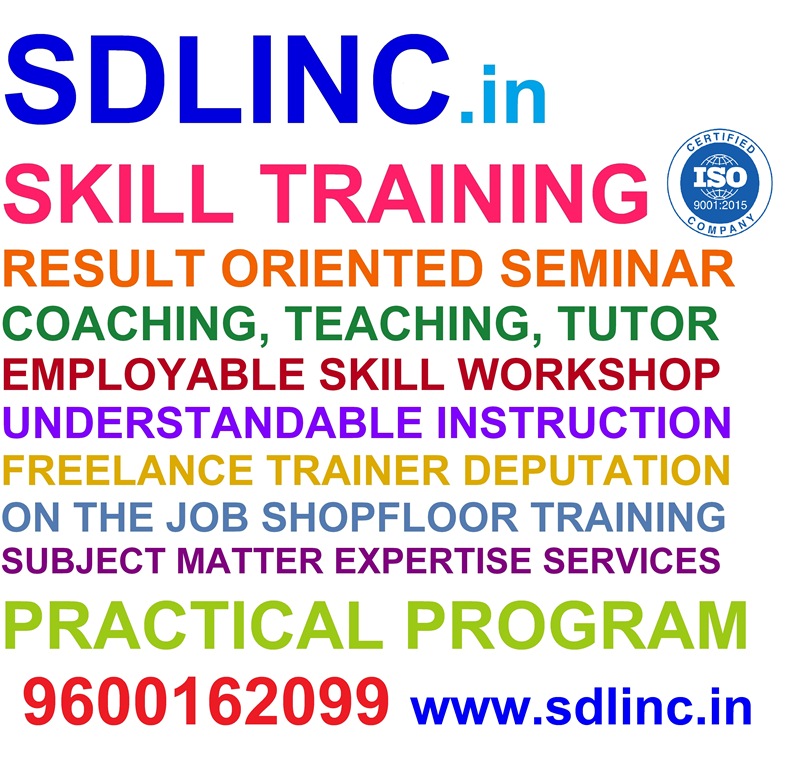 SDLINC.in

SKILL TRAINING

CERTIFIED
ISO
9001:2015
COMPANY

RESULT ORIENTED SEMINAR
COACHING, TEACHING, TUTOR
EMPLOYABLE SKILL WORKSHOP
UNDERSTANDABLE INSTRUCTION
FREELANCE TRAINER DEPUTATION
ON THE JOB SHOPFLOOR TRAINING
SUBJECT MATTER EXPERTISE SERVICES

PRACTICAL PROGRAM

9600162099 www.sdlinc.in